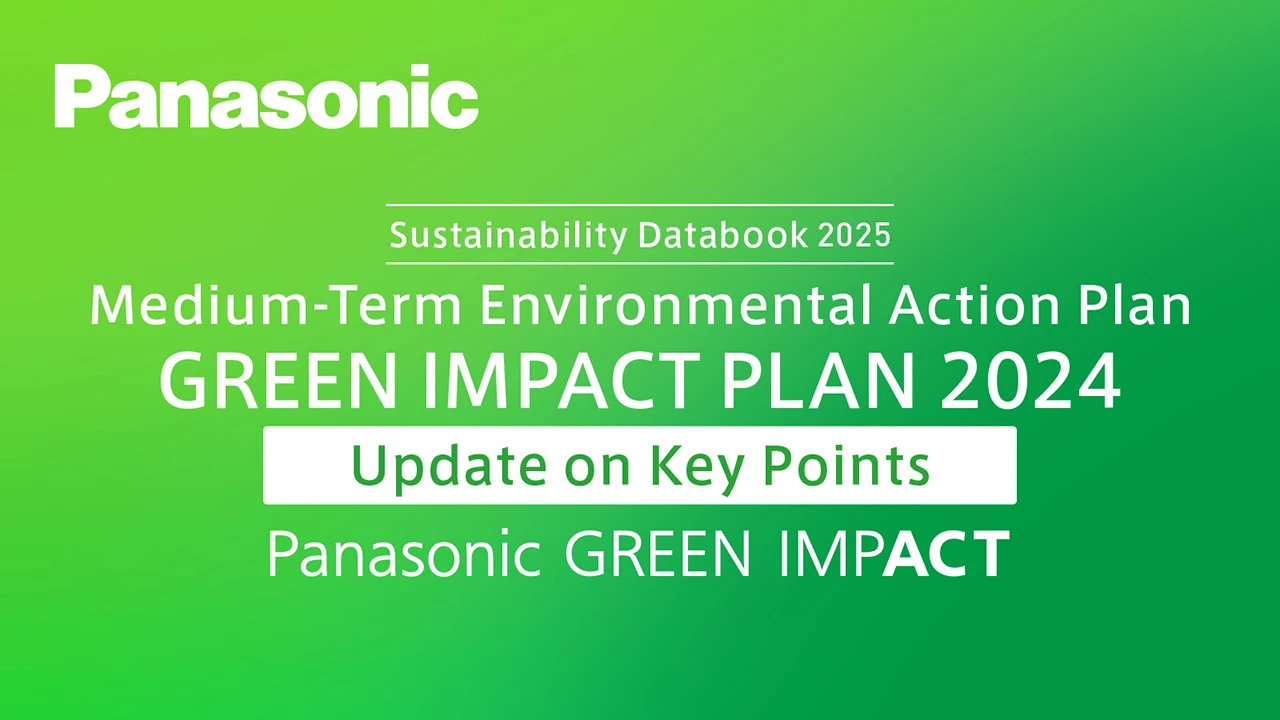 Panasonic

Sustainability Databook 2025

Medium-Term Environmental Action Plan
GREEN IMPACT PLAN 2024

Update on Key Points

Panasonic GREEN IMPACT